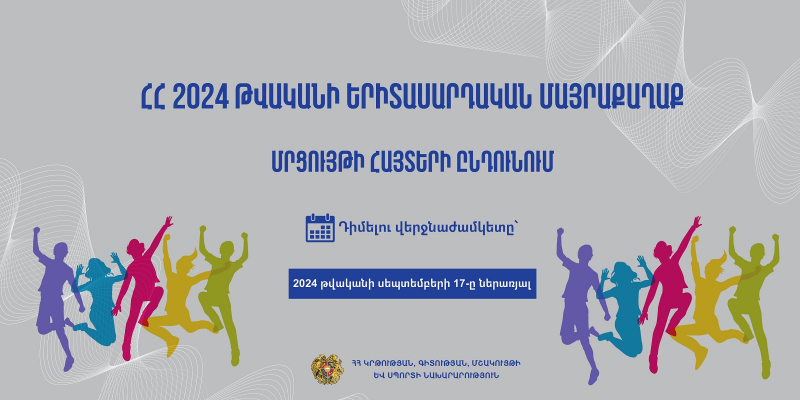 ՀՀ 2024 ԹՎԱԿԱՆԻ ԵՐԻՏԱՍԱՐԴԱԿԱՆ ՄԱՅՐԱՔԱՂԱՔ

ՄՐՑՈՒՅԹԻ ՀԱՅՏԵՐԻ ԸՆԴՈՒՆՈՒՄ

Դիմելու վերջնաժամկետը՝

2024 թվականի սեպտեմբերի 17-ը ներառյալ

ՀՀ ԿՐԹՈՒԹՅԱՆ, ԳԻՏՈՒԹՅԱՆ, ՄՇԱԿՈՒՅԹԻ ԵՎ ՍՊՈՐՏԻ ՆԱԽԱՐԱՐՈՒԹՅՈՒՆ